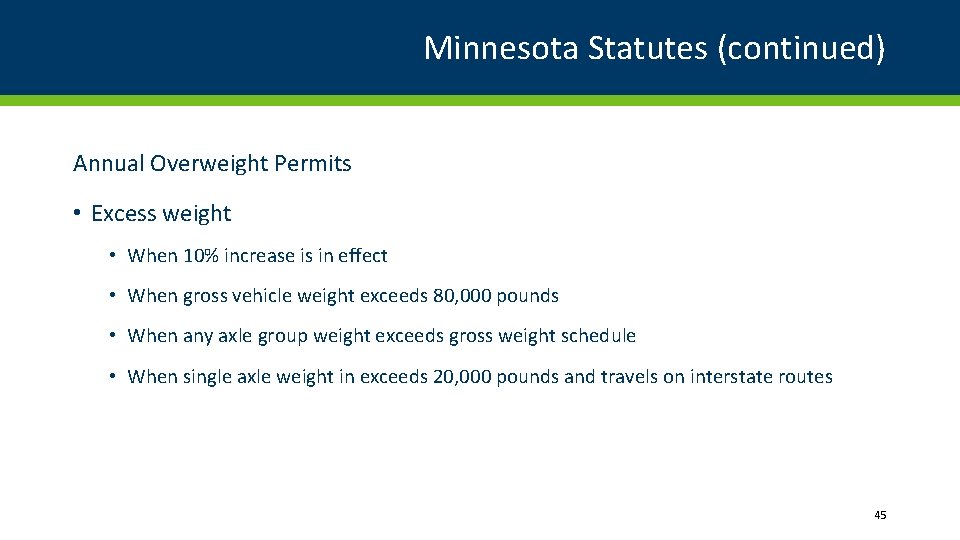 Minnesota Statutes (continued)

Annual Overweight Permits

• Excess weight

• When 10% increase is in effect

• When gross vehicle weight exceeds 80,000 pounds

• When any axle group weight exceeds gross weight schedule

• When single axle weight in exceeds 20,000 pounds and travels on interstate routes

45